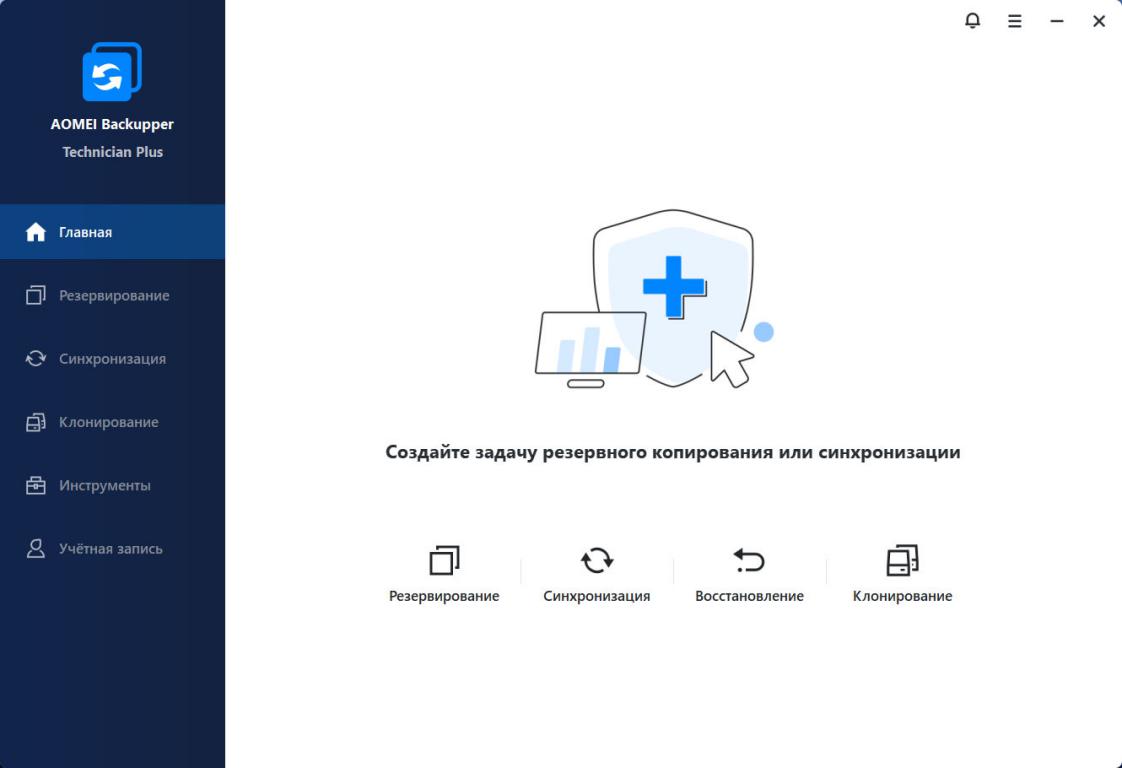 AOMEI Backupper
Technician Plus

Главная

Резервирование

Синхронизация

Клонирование

Инструменты

Учётная запись

Создайте задачу резервного копирования или синхронизации

Резервирование

Синхронизация

Восстановление

Клонирование